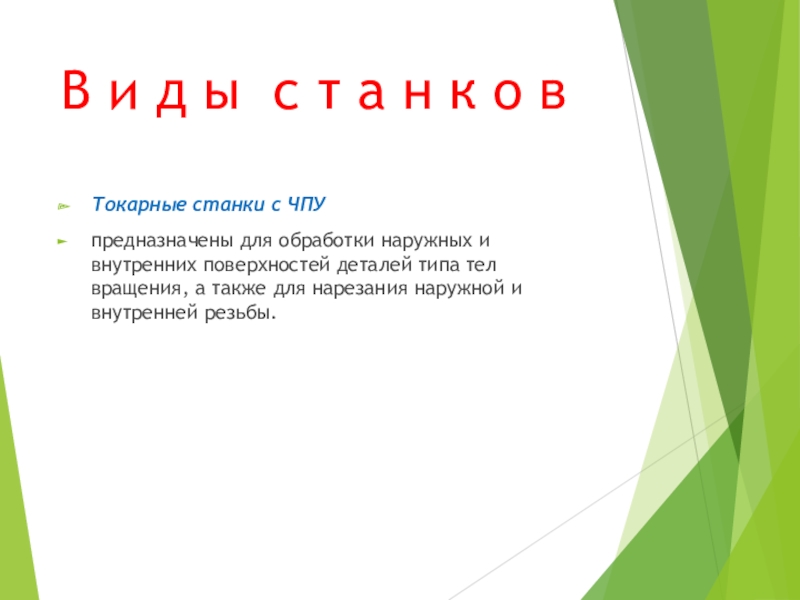 Виды станков

Токарные станки с ЧПУ

предназначены для обработки наружных и внутренних поверхностей деталей типа тел вращения, а также для нарезания наружной и внутренней резьбы.